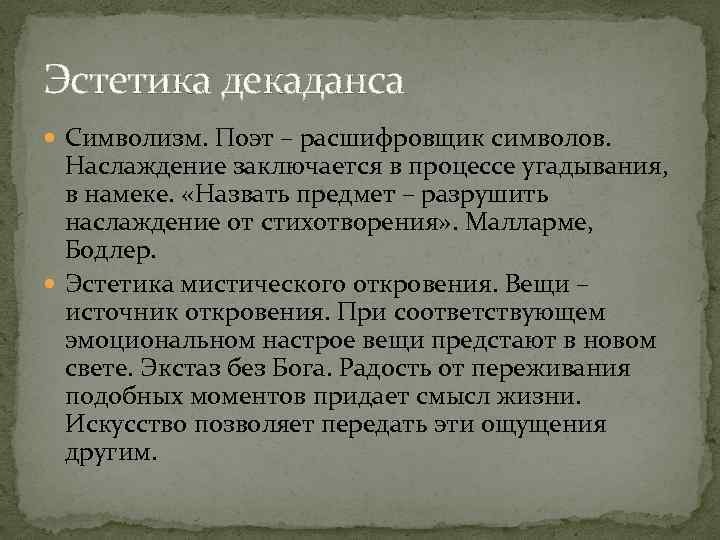 Эстетика декаданса

Символизм. Поэт – расшифровщик символов. Наслаждение заключается в процессе угадывания, в намеке. «Назвать предмет – разрушить наслаждение от стихотворения». Малларме, Бодлер.

Эстетика мистического откровения. Вещи – источник откровения. При соответствующем эмоциональном настрое вещи предстают в новом свете. Экстаз без Бога. Радость от переживания подобных моментов придает смысл жизни. Искусство позволяет передать эти ощущения другим.